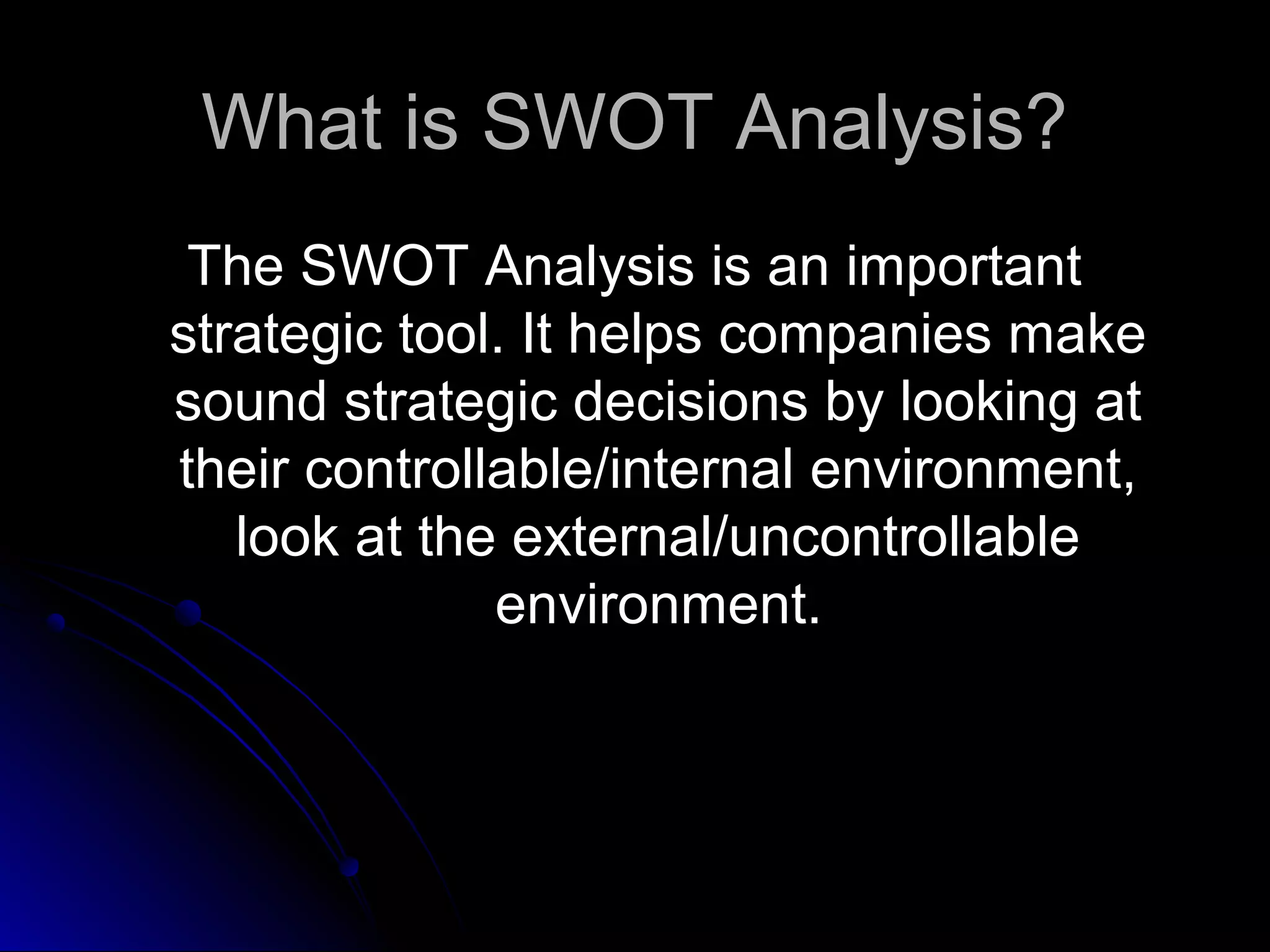 What is SWOT Analysis?

The SWOT Analysis is an important strategic tool. It helps companies make sound strategic decisions by looking at their controllable/internal environment, look at the external/uncontrollable environment.